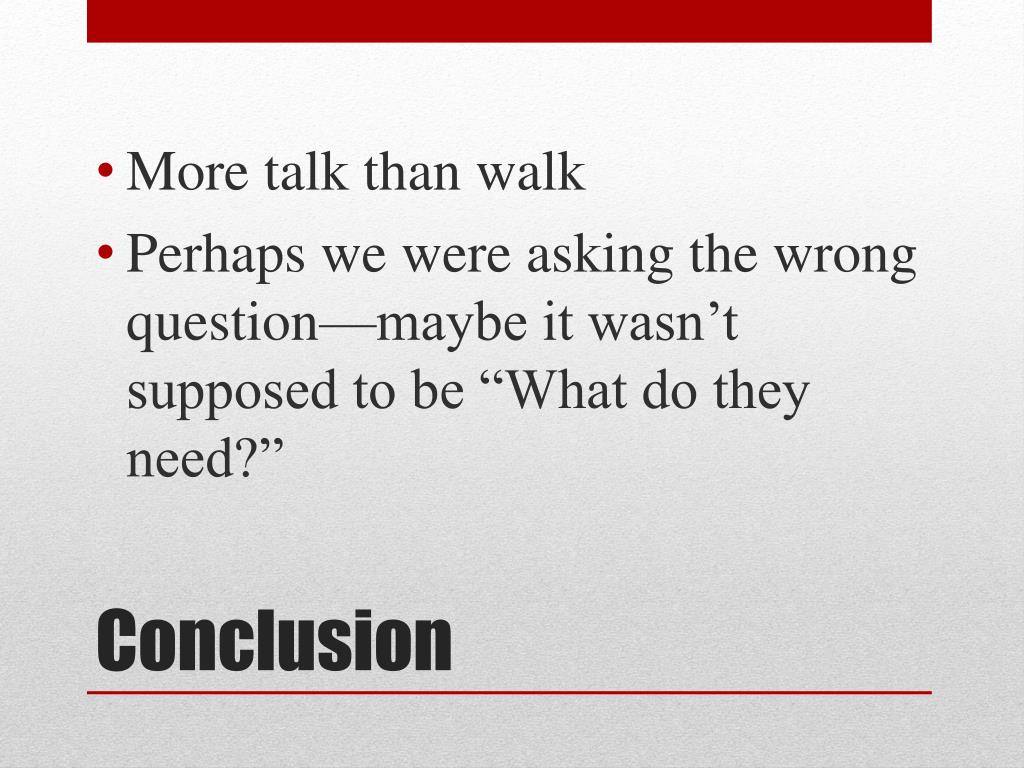 • More talk than walk
• Perhaps we were asking the wrong question—maybe it wasn't supposed to be "What do they need?"

Conclusion